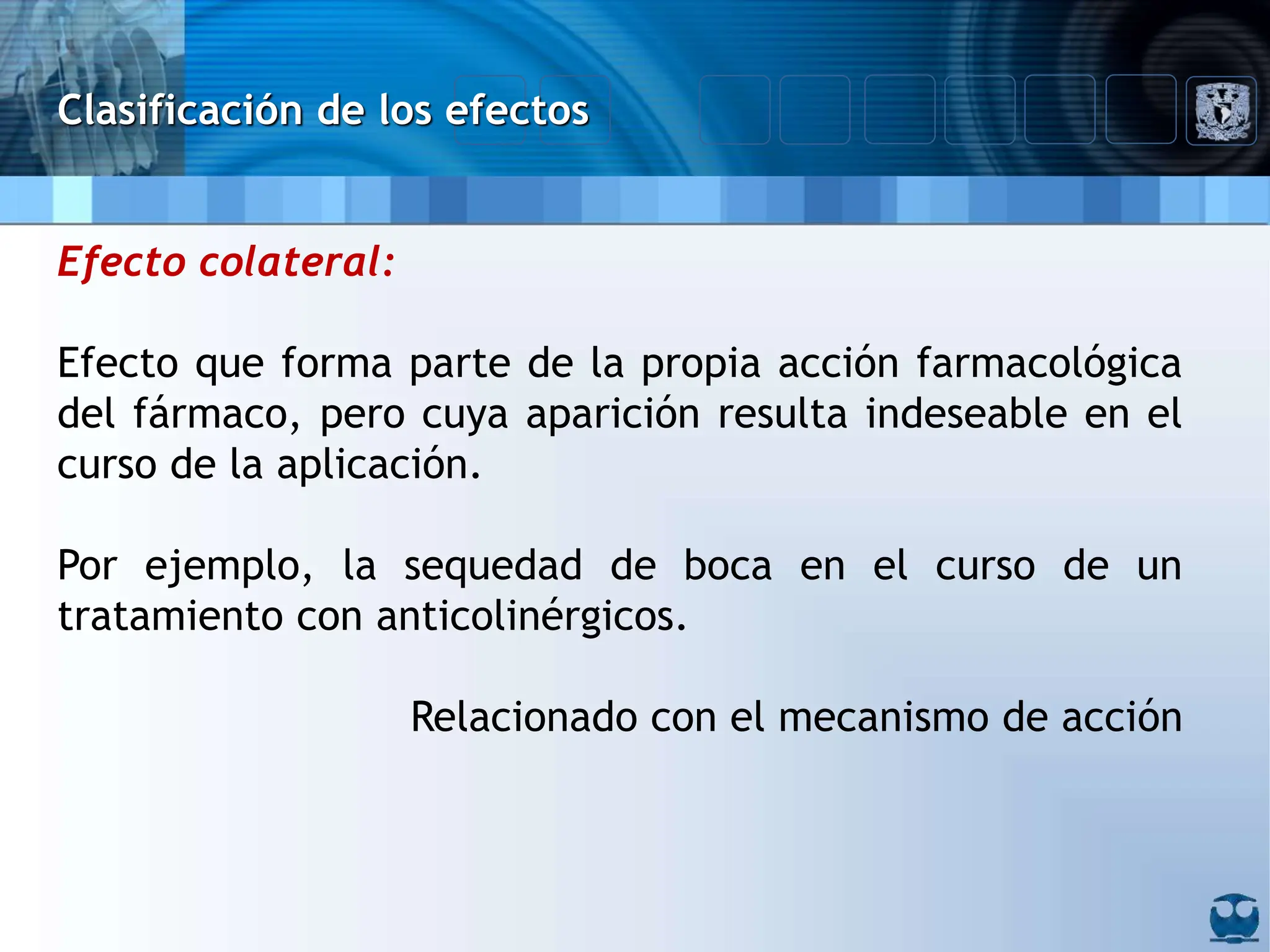 Clasificación de los efectos

Efecto colateral:

Efecto que forma parte de la propia acción farmacológica del fármaco, pero cuya aparición resulta indeseable en el curso de la aplicación.

Por ejemplo, la sequedad de boca en el curso de un tratamiento con anticolinérgicos.

Relacionado con el mecanismo de acción